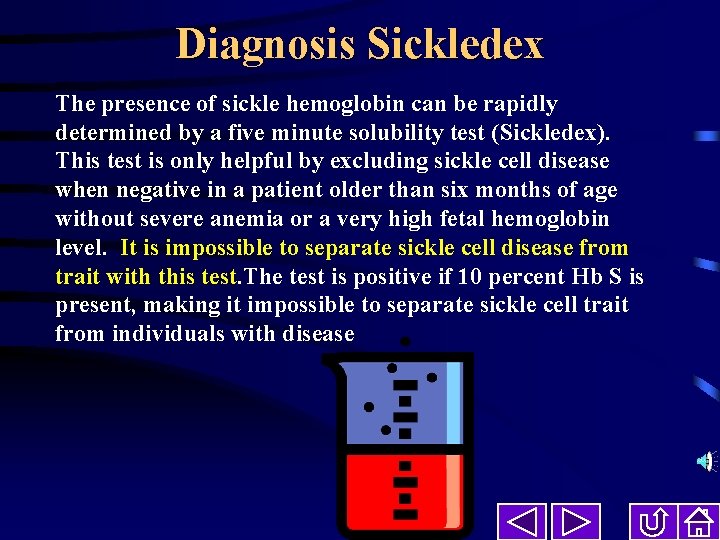 Diagnosis Sickledex

The presence of sickle hemoglobin can be rapidly determined by a five minute solubility test (Sickledex). This test is only helpful by excluding sickle cell disease when negative in a patient older than six months of age without severe anemia or a very high fetal hemoglobin level. It is impossible to separate sickle cell disease from trait with this test.The test is positive if 10 percent Hb S is present, making it impossible to separate sickle cell trait from individuals with disease